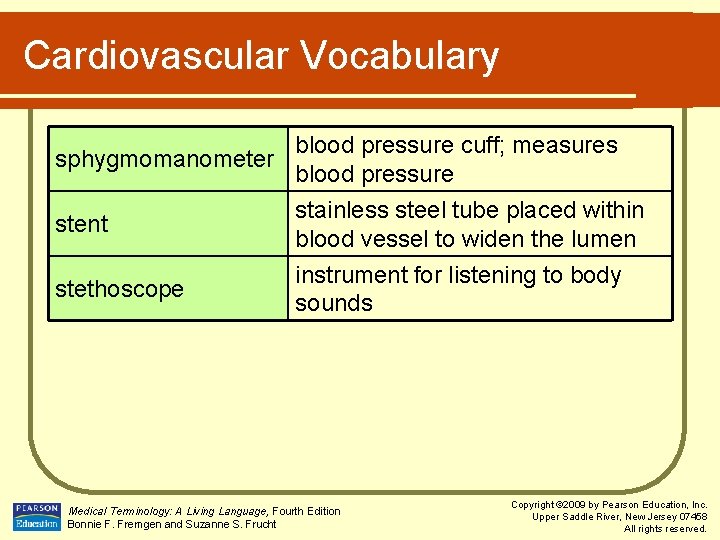 Cardiovascular Vocabulary

| sphygmomanometer | blood pressure cuff; measures blood pressure |
|---|---|
| stent | stainless steel tube placed within blood vessel to widen the lumen |
| stethoscope | instrument for listening to body sounds |

PEARSON Education

Medical Terminology: A Living Language, Fourth Edition
Bonnie F. Fremgen and Suzanne S. Frucht

Copyright ©2009 by Pearson Education, Inc.
Upper Saddle River, New Jersey 07458
All rights reserved.